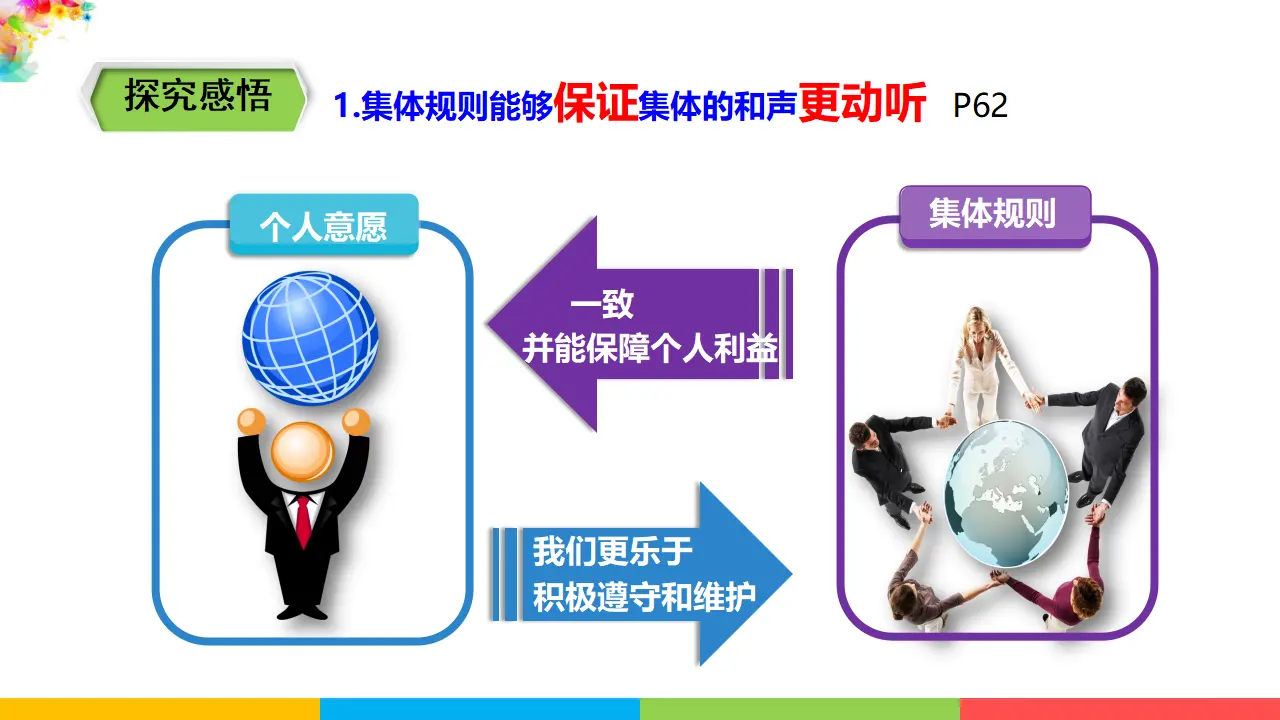 探究感悟

1.集体规则能够保证集体的和声更动听 P62

个人意愿

一致
并能保障个人利益

集体规则

我们更乐于
积极遵守和维护